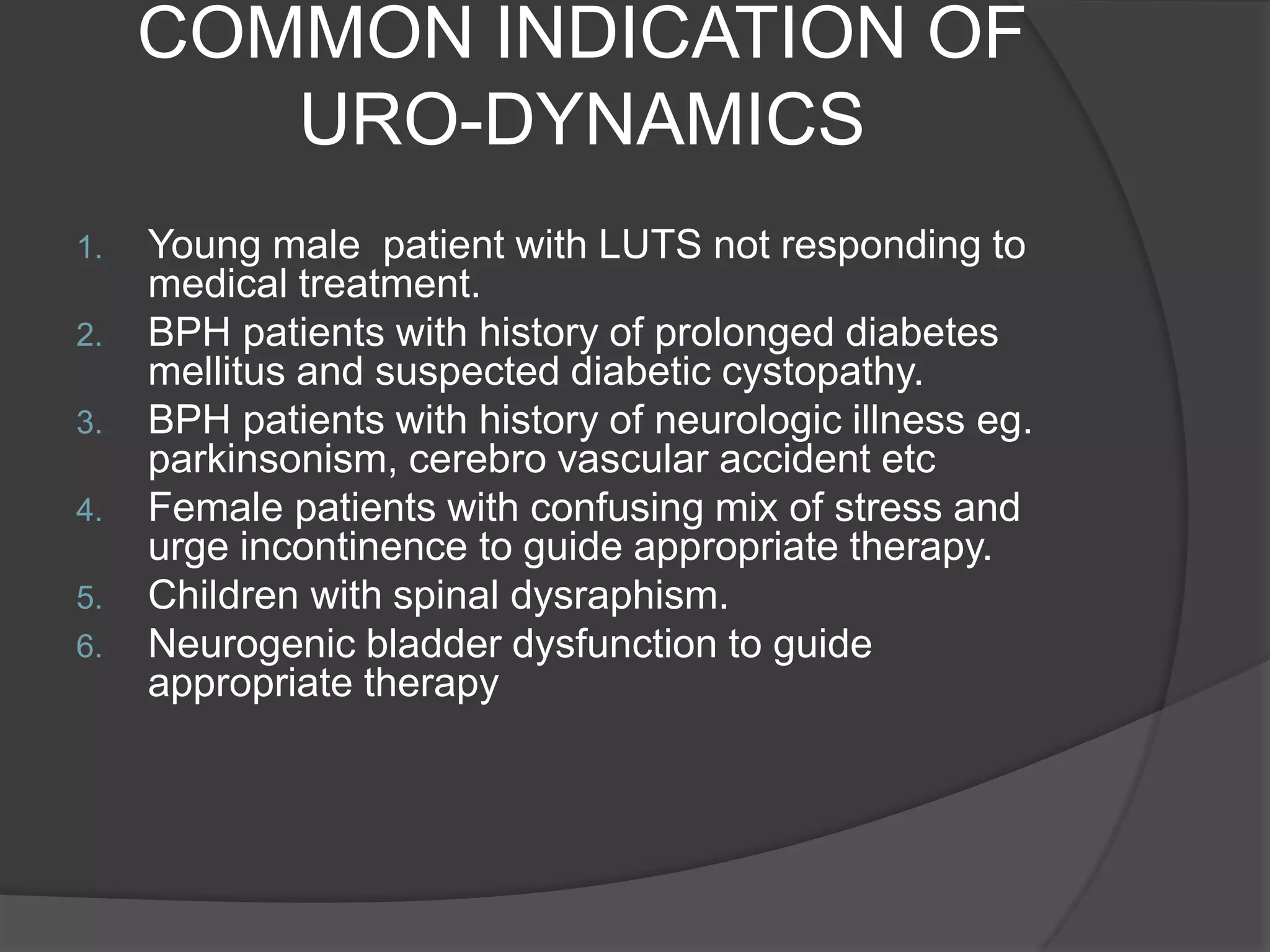 COMMON INDICATION OF URO-DYNAMICS

1. Young male  patient with LUTS not responding to medical treatment.
2. BPH patients with history of prolonged diabetes mellitus and suspected diabetic cystopathy.
3. BPH patients with history of neurologic illness eg. parkinsonism, cerebro vascular accident etc
4. Female patients with confusing mix of stress and urge incontinence to guide appropriate therapy.
5. Children with spinal dysraphism.
6. Neurogenic bladder dysfunction to guide appropriate therapy